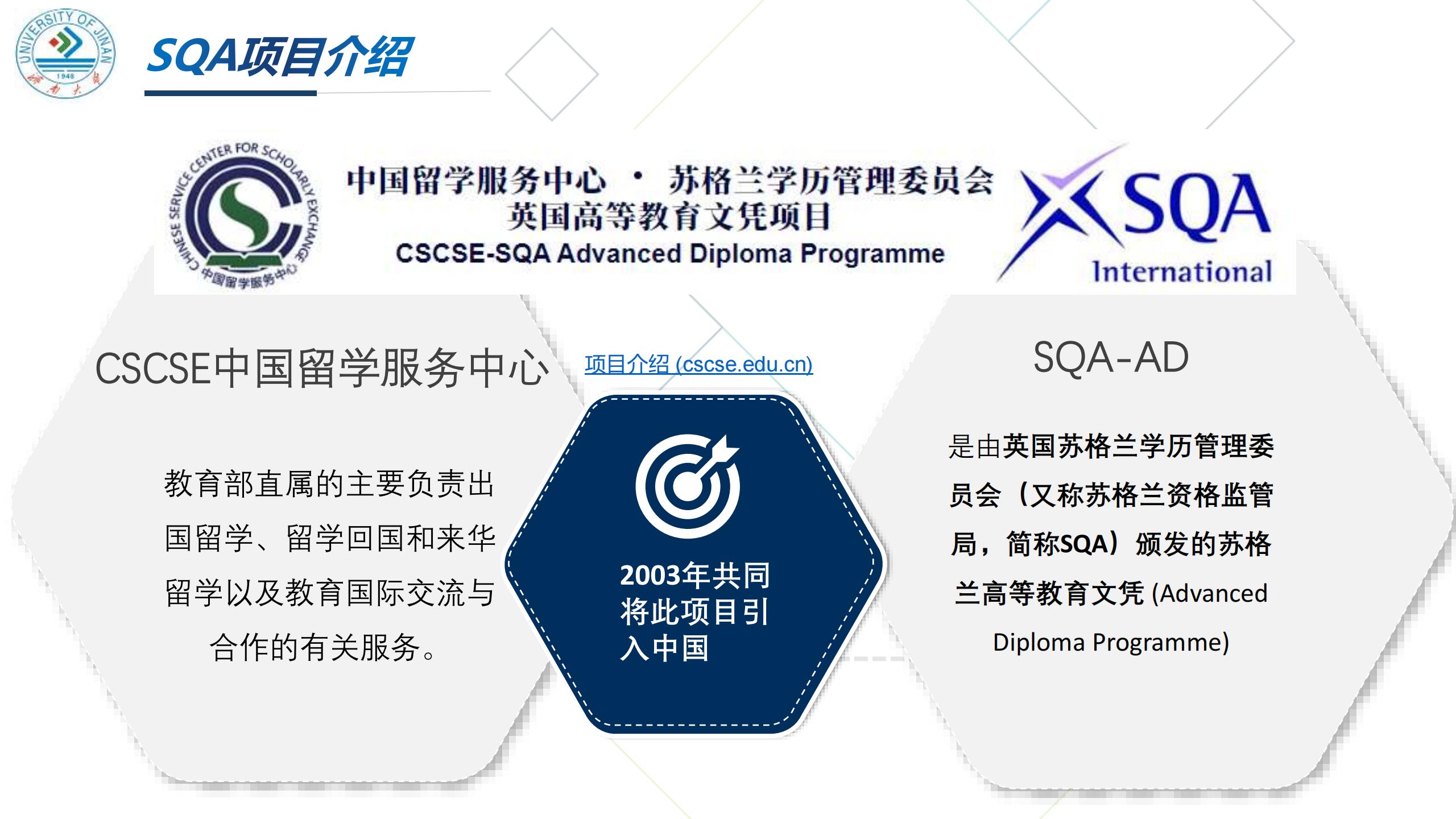 UNIVERSITY OF JINAN
1948
济南大学

SQA项目介绍

CHINESE SERVICE CENTER FOR SCHOLARLY EXCHANGE
中国留学服务中心

中国留学服务中心 · 苏格兰学历管理委员会
英国高等教育文凭项目
CSCSE-SQA Advanced Diploma Programme

SQA
International

CSCSE中国留学服务中心

教育部直属的主要负责出国留学、留学回国和来华留学以及教育国际交流与合作的有关服务。

项目介绍 (cscse.edu.cn)

2003年共同将此项目引入中国

SQA-AD

是由英国苏格兰学历管理委员会（又称苏格兰资格监管局，简称SQA）颁发的苏格兰高等教育文凭 (Advanced Diploma Programme)